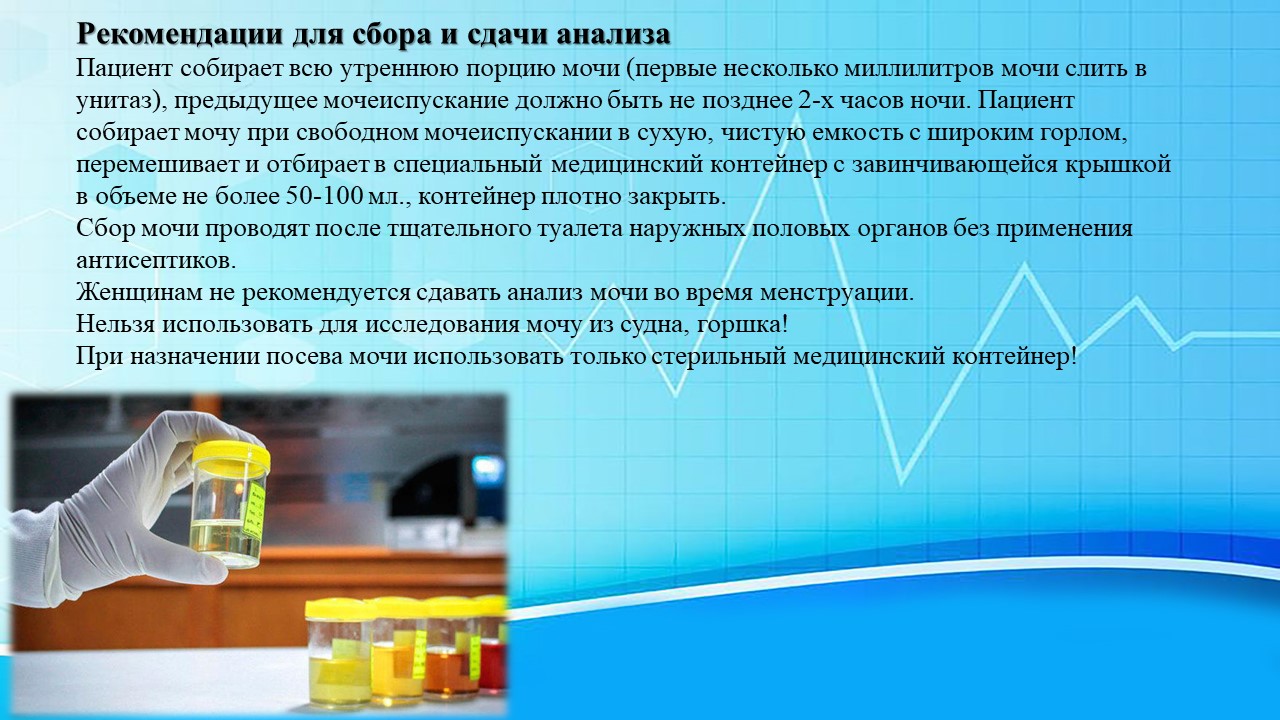 Рекомендации для сбора и сдачи анализа
Пациент собирает всю утреннюю порцию мочи (первые несколько миллилитров мочи слить в унитаз), предыдущее мочеиспускание должно быть не позднее 2-х часов ночи. Пациент собирает мочу при свободном мочеиспускании в сухую, чистую емкость с широким горлом, перемешивает и отбирает в специальный медицинский контейнер с завинчивающейся крышкой в объеме не более 50-100 мл., контейнер плотно закрыть.
Сбор мочи проводят после тщательного туалета наружных половых органов без применения антисептиков.
Женщинам не рекомендуется сдавать анализ мочи во время менструации.
Нельзя использовать для исследования мочу из судна, горшка!
При назначении посева мочи использовать только стерильный медицинский контейнер!